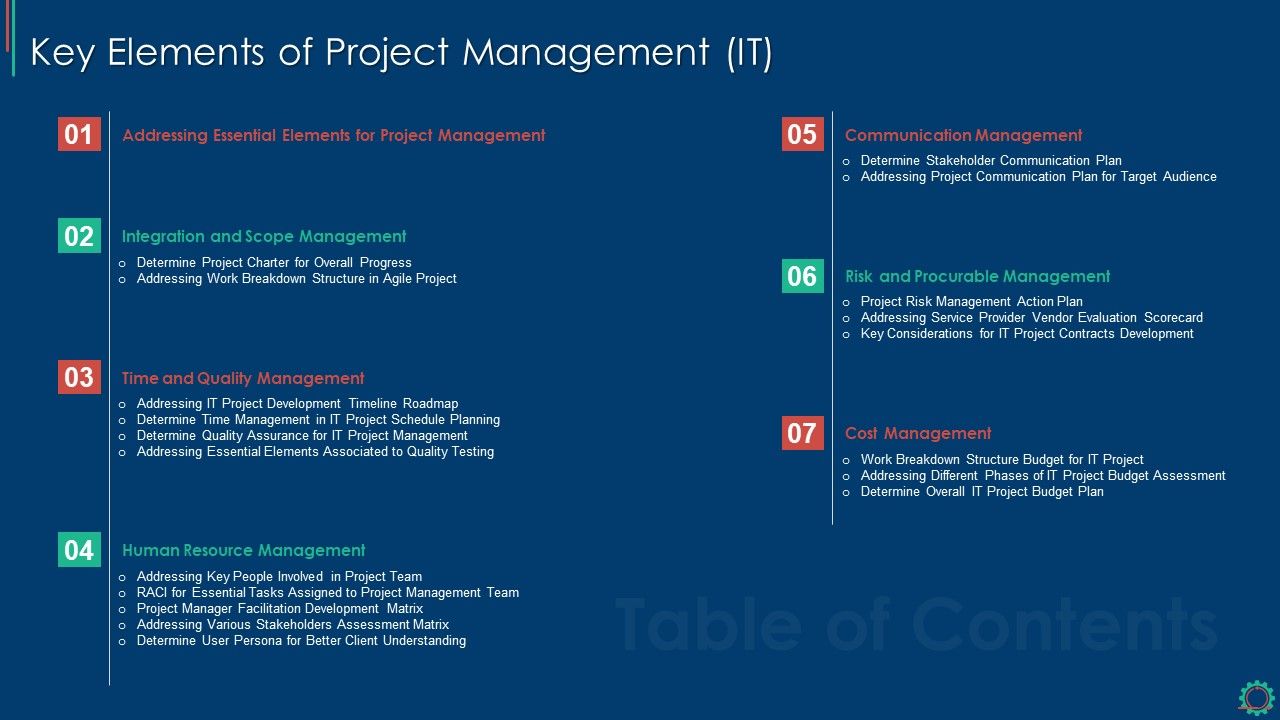 Key Elements of Project Management (IT)

01 Addressing Essential Elements for Project Management

02 Integration and Scope Management
o Determine Project Charter for Overall Progress
o Addressing Work Breakdown Structure in Agile Project

03 Time and Quality Management
o Addressing IT Project Development Timeline Roadmap
o Determine Time Management in IT Project Schedule Planning
o Determine Quality Assurance for IT Project Management
o Addressing Essential Elements Associated to Quality Testing

04 Human Resource Management
o Addressing Key People Involved in Project Team
o RACI for Essential Tasks Assigned to Project Management Team
o Project Manager Facilitation Development Matrix
o Addressing Various Stakeholders Assessment Matrix
o Determine User Persona for Better Client Understanding

05 Communication Management
o Determine Stakeholder Communication Plan
o Addressing Project Communication Plan for Target Audience

06 Risk and Procurable Management
o Project Risk Management Action Plan
o Addressing Service Provider Vendor Evaluation Scorecard
o Key Considerations for IT Project Contracts Development

07 Cost Management
o Work Breakdown Structure Budget for IT Project
o Addressing Different Phases of IT Project Budget Assessment
o Determine Overall IT Project Budget Plan

Table of Contents